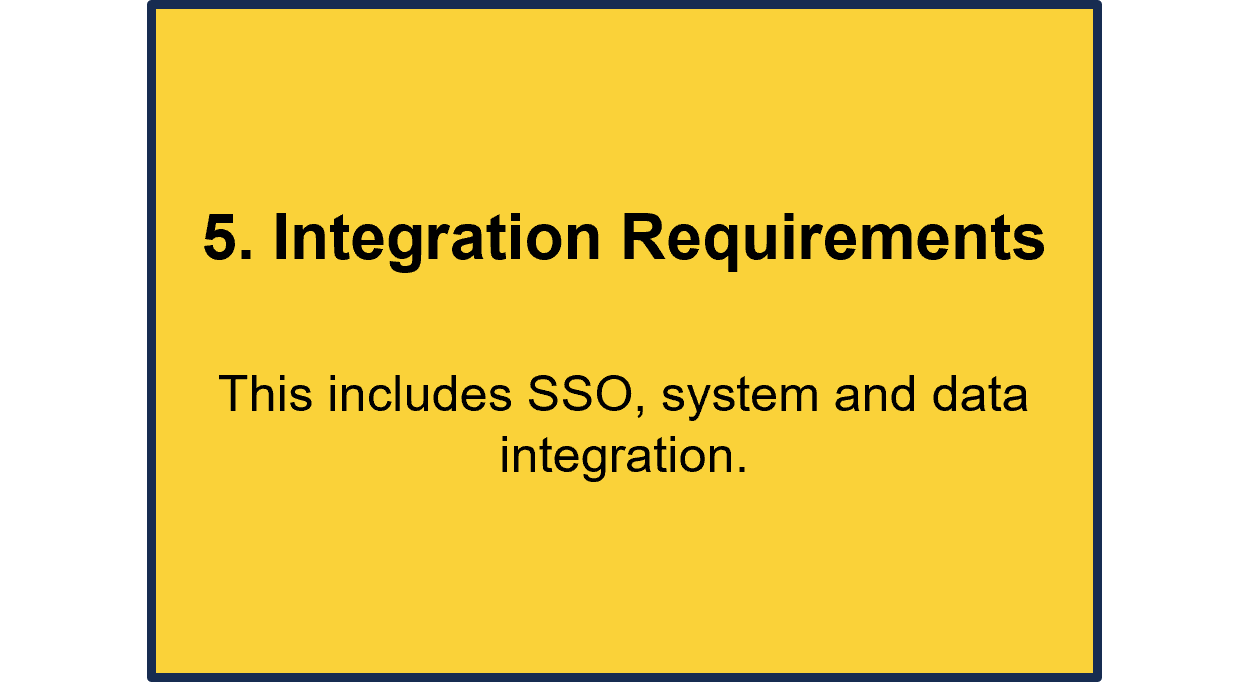 5. Integration Requirements

This includes SSO, system and data integration.